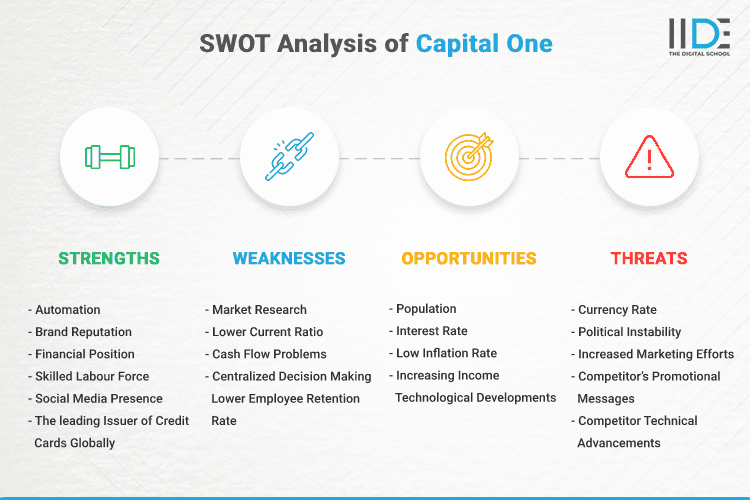 SWOT Analysis of Capital One

IIDE
THE DIGITAL SCHOOL

STRENGTHS

- Automation
- Brand Reputation
- Financial Position
- Skilled Labour Force
- Social Media Presence
- The leading Issuer of Credit Cards Globally

WEAKNESSES

- Market Research
- Lower Current Ratio
- Cash Flow Problems
- Centralized Decision Making Lower Employee Retention Rate

OPPORTUNITIES

- Population
- Interest Rate
- Low Inflation Rate
- Increasing Income Technological Developments

THREATS

- Currency Rate
- Political Instability
- Increased Marketing Efforts
- Competitor's Promotional Messages
- Competitor Technical Advancements